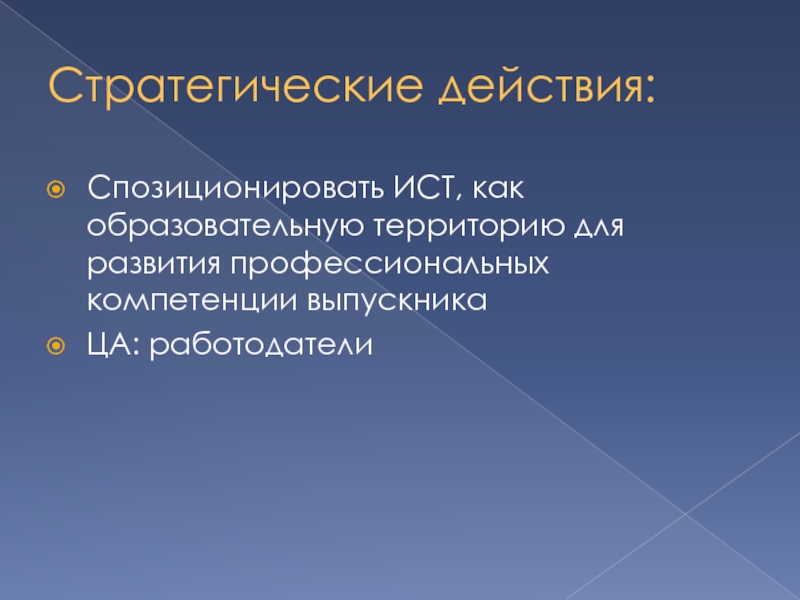 Стратегические действия:

Спозиционировать ИСТ, как образовательную территорию для развития профессиональных компетенции выпускника

ЦА: работодатели